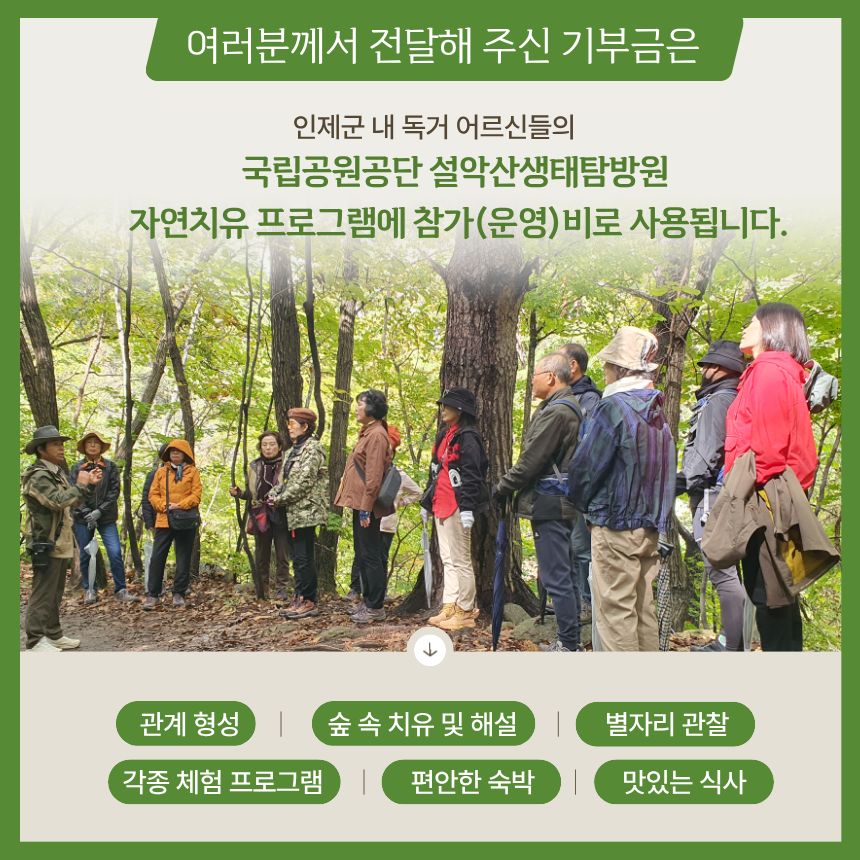 여러분께서 전달해 주신 기부금은

인제군 내 독거 어르신들의
국립공원공단 설악산생태탐방원
자연치유 프로그램에 참가(운영)비로 사용됩니다.

관계 형성 | 숲 속 치유 및 해설 | 별자리 관찰
각종 체험 프로그램 | 편안한 숙박 | 맛있는 식사